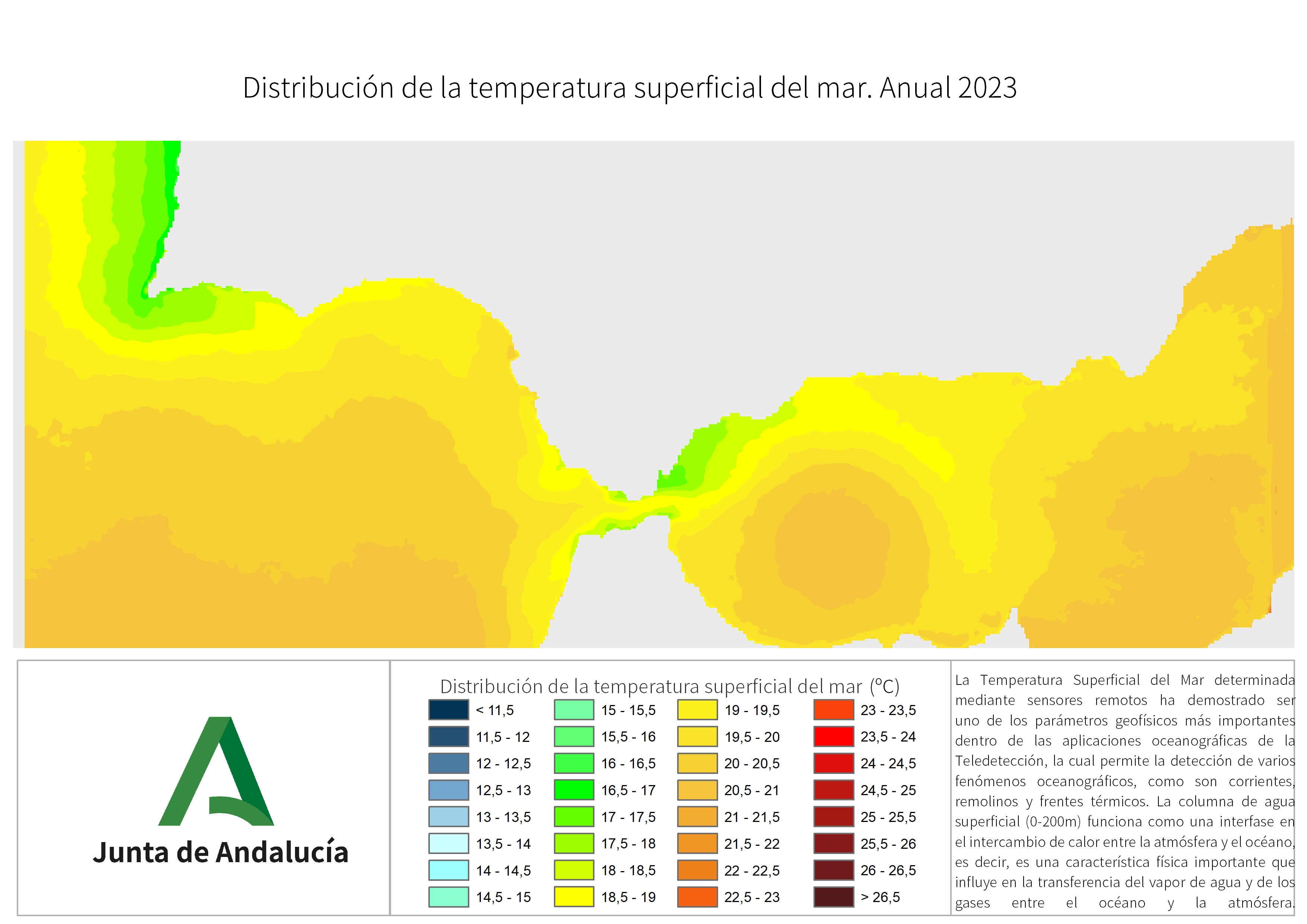 Distribución de la temperatura superficial del mar. Anual 2023

Junta de Andalucía

Distribución de la temperatura superficial del mar (ºC)

< 11,5
11,5 - 12
12 - 12,5
12,5 - 13
13 - 13,5
13,5 - 14
14 - 14,5
14,5 - 15

15 - 15,5
15,5 - 16
16 - 16,5
16,5 - 17
17 - 17,5
17,5 - 18
18 - 18,5
18,5 - 19

19 - 19,5
19,5 - 20
20 - 20,5
20,5 - 21
21 - 21,5
21,5 - 22
22 - 22,5
22,5 - 23

23 - 23,5
23,5 - 24
24 - 24,5
24,5 - 25
25 - 25,5
25,5 - 26
26 - 26,5
> 26,5

La Temperatura Superficial del Mar determinada mediante sensores remotos ha demostrado ser uno de los parámetros geofísicos más importantes dentro de las aplicaciones oceanográficas de la Teledetección, la cual permite la detección de varios fenómenos oceanográficos, como son corrientes, remolinos y frentes térmicos. La columna de agua superficial (0-200m) funciona como una interfase en el intercambio de calor entre la atmósfera y el océano, es decir, es una característica física importante que influye en la transferencia del vapor de agua y de los gases entre el océano y la atmósfera.